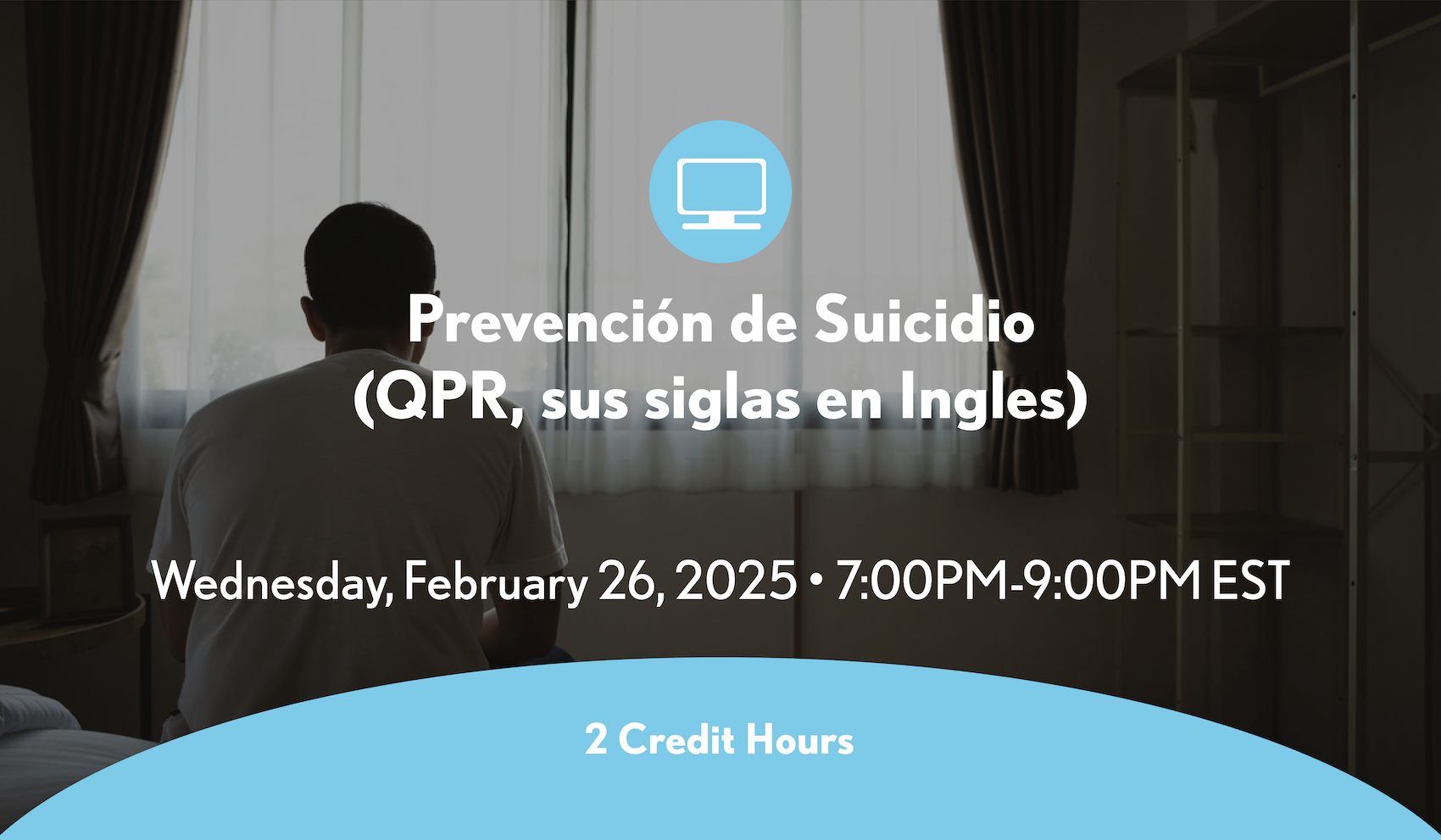 Prevención de Suicidio
(QPR, sus siglas en Ingles)

Wednesday, February 26, 2025 • 7:00PM-9:00PM EST

2 Credit Hours